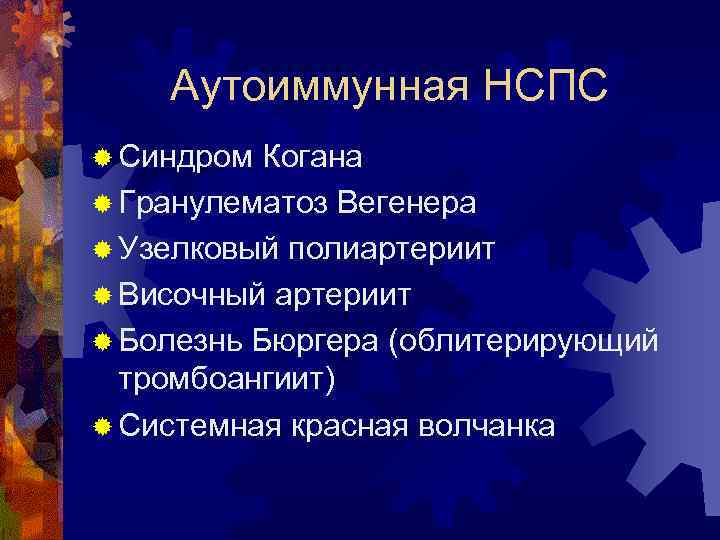 Аутоиммунная НСПС

Синдром Когана
Гранулематоз Вегенера
Узелковый полиартериит
Височный артериит
Болезнь Бюргера (облитерирующий тромбоангиит)
Системная красная волчанка